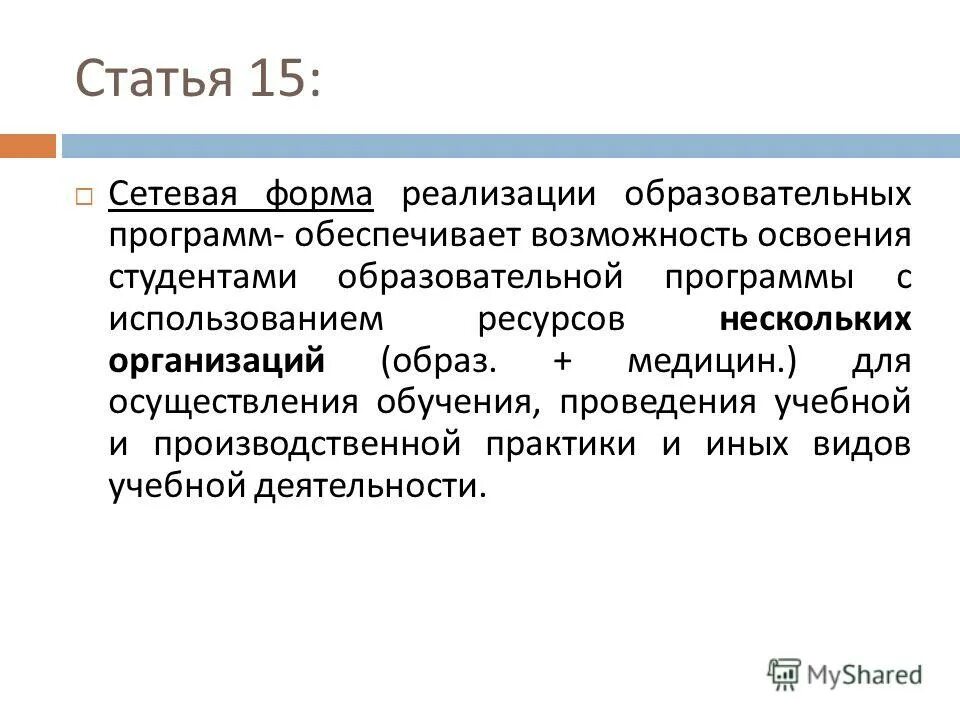 Статья 15:

Сетевая форма реализации образовательных программ- обеспечивает возможность освоения студентами образовательной программы с использованием ресурсов нескольких организаций (образ. + медицин.) для осуществления обучения, проведения учебной и производственной практики и иных видов учебной деятельности.

MyShared